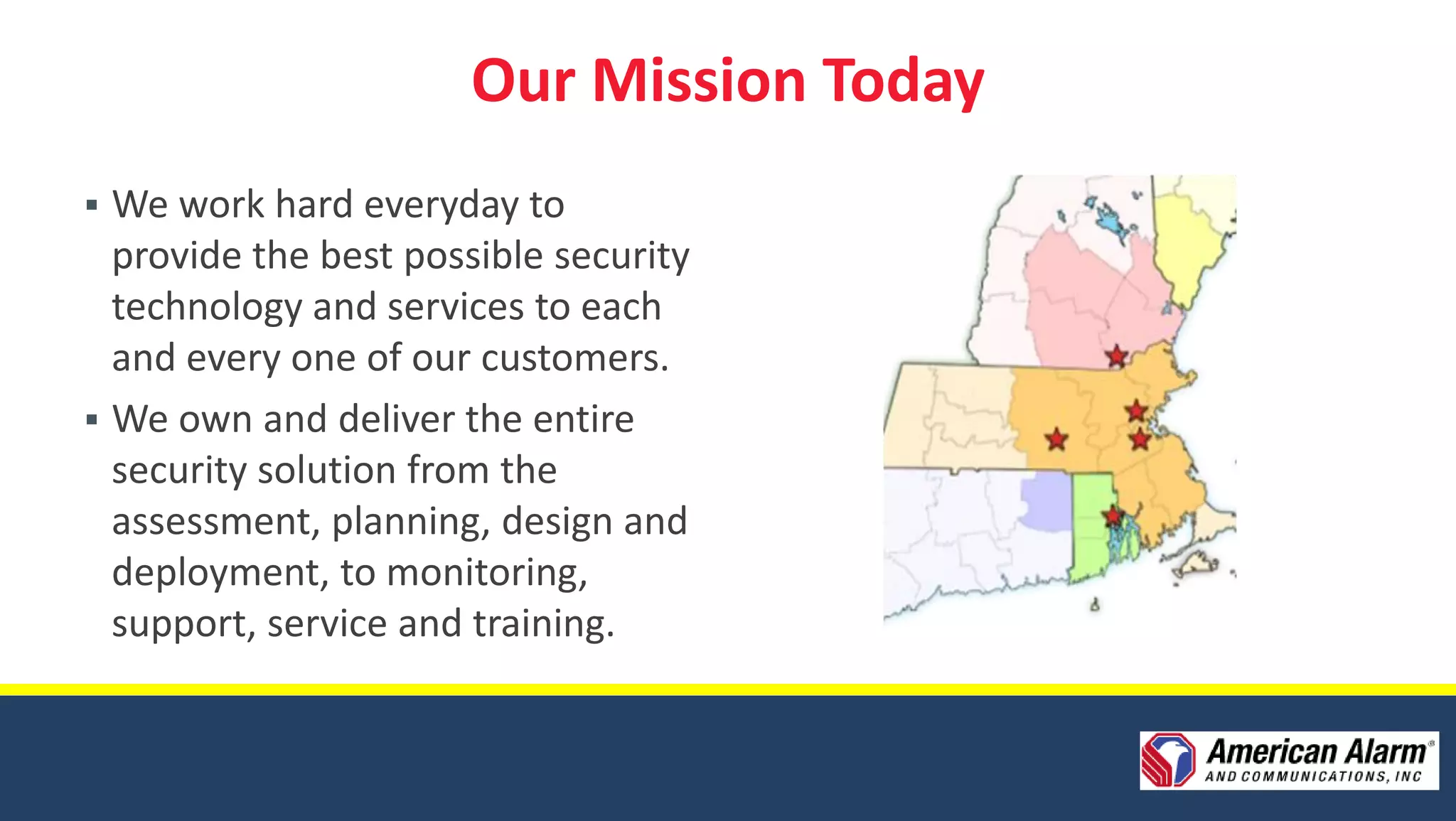 Our Mission Today

▪ We work hard everyday to provide the best possible security technology and services to each and every one of our customers.

▪ We own and deliver the entire security solution from the assessment, planning, design and deployment, to monitoring, support, service and training.

American Alarm®
AND COMMUNICATIONS, INC